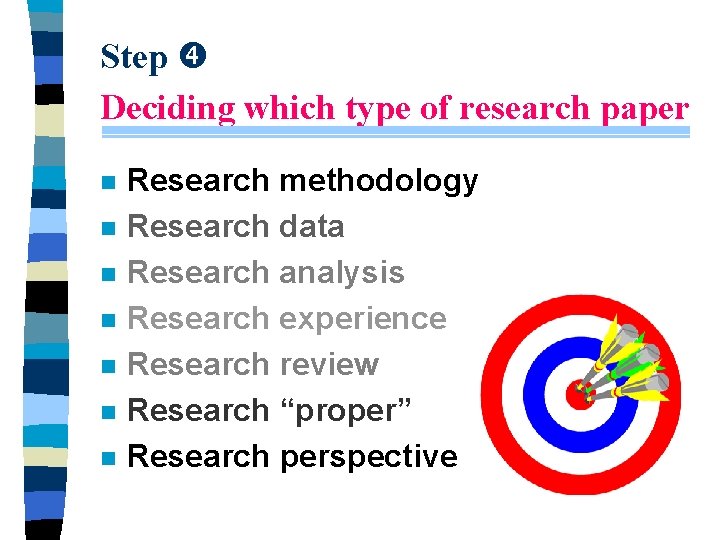 Step ❹

Deciding which type of research paper

- Research methodology
- Research data
- Research analysis
- Research experience
- Research review
- Research “proper”
- Research perspective